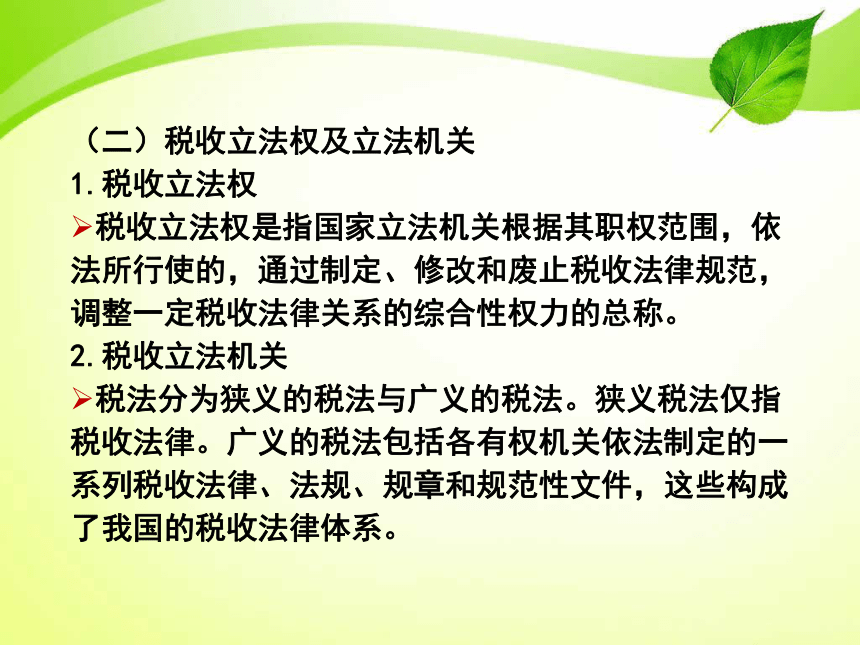 （二）税收立法权及立法机关

1. 税收立法权

➢税收立法权是指国家立法机关根据其职权范围，依法所行使的，通过制定、修改和废止税收法律规范，调整一定税收法律关系的综合性权力的总称。

2. 税收立法机关

➢税法分为狭义的税法与广义的税法。狭义税法仅指税收法律。广义的税法包括各有权机关依法制定的一系列税收法律、法规、规章和规范性文件，这些构成了我国的税收法律体系。